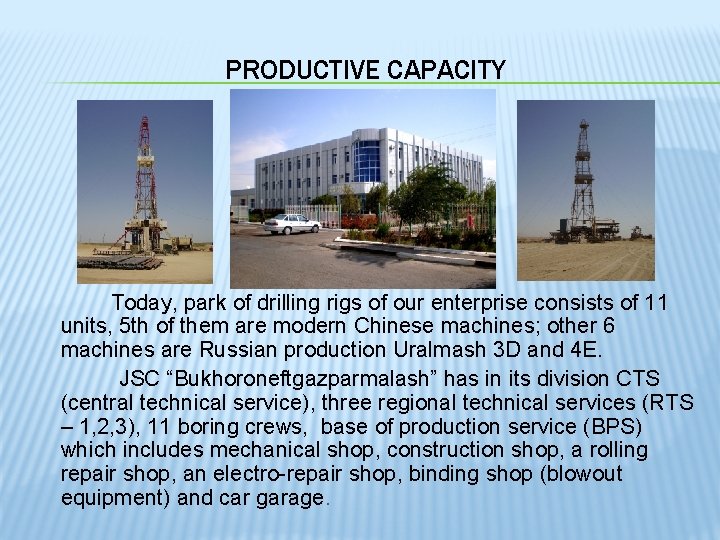 PRODUCTIVE CAPACITY

Today, park of drilling rigs of our enterprise consists of 11 units, 5th of them are modern Chinese machines; other 6 machines are Russian production Uralmash 3D and 4E.

JSC “Bukhoroneftgazparmalash” has in its division CTS (central technical service), three regional technical services (RTS – 1,2,3), 11 boring crews, base of production service (BPS) which includes mechanical shop, construction shop, a rolling repair shop, an electro-repair shop, binding shop (blowout equipment) and car garage.